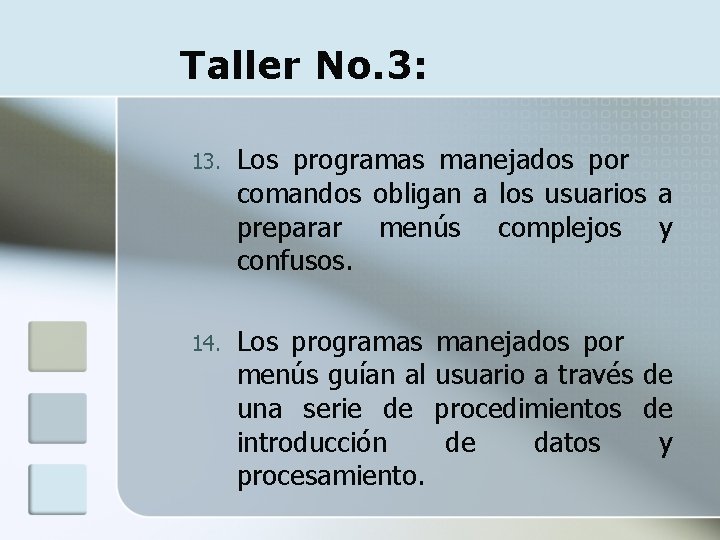 Taller No.3:

13. Los programas manejados por comandos obligan a los usuarios a preparar menús complejos y confusos.

14. Los programas manejados por menús guían al usuario a través de una serie de procedimientos de introducción de datos y procesamiento.